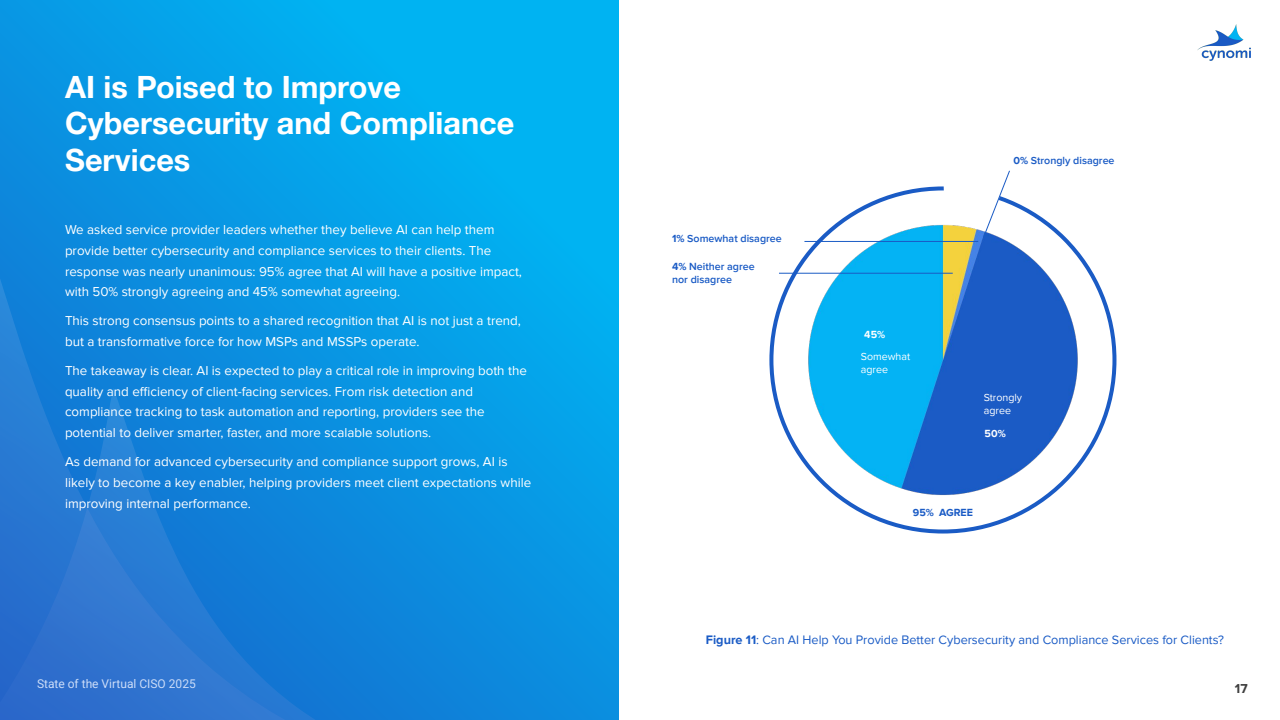 AI is Poised to Improve Cybersecurity and Compliance Services

We asked service provider leaders whether they believe AI can help them provide better cybersecurity and compliance services to their clients. The response was nearly unanimous: 95% agree that AI will have a positive impact, with 50% strongly agreeing and 45% somewhat agreeing.

This strong consensus points to a shared recognition that AI is not just a trend, but a transformative force for how MSPs and MSSPs operate.

The takeaway is clear. AI is expected to play a critical role in improving both the quality and efficiency of client-facing services. From risk detection and compliance tracking to task automation and reporting, providers see the potential to deliver smarter, faster, and more scalable solutions.

As demand for advanced cybersecurity and compliance support grows, AI is likely to become a key enabler, helping providers meet client expectations while improving internal performance.

State of the Virtual CISO 2025

cynomi

0% Strongly disagree

1% Somewhat disagree

4% Neither agree nor disagree

45%

Somewhat agree

Strongly agree

50%

95% AGREE

Figure 11: Can AI Help You Provide Better Cybersecurity and Compliance Services for Clients?

17